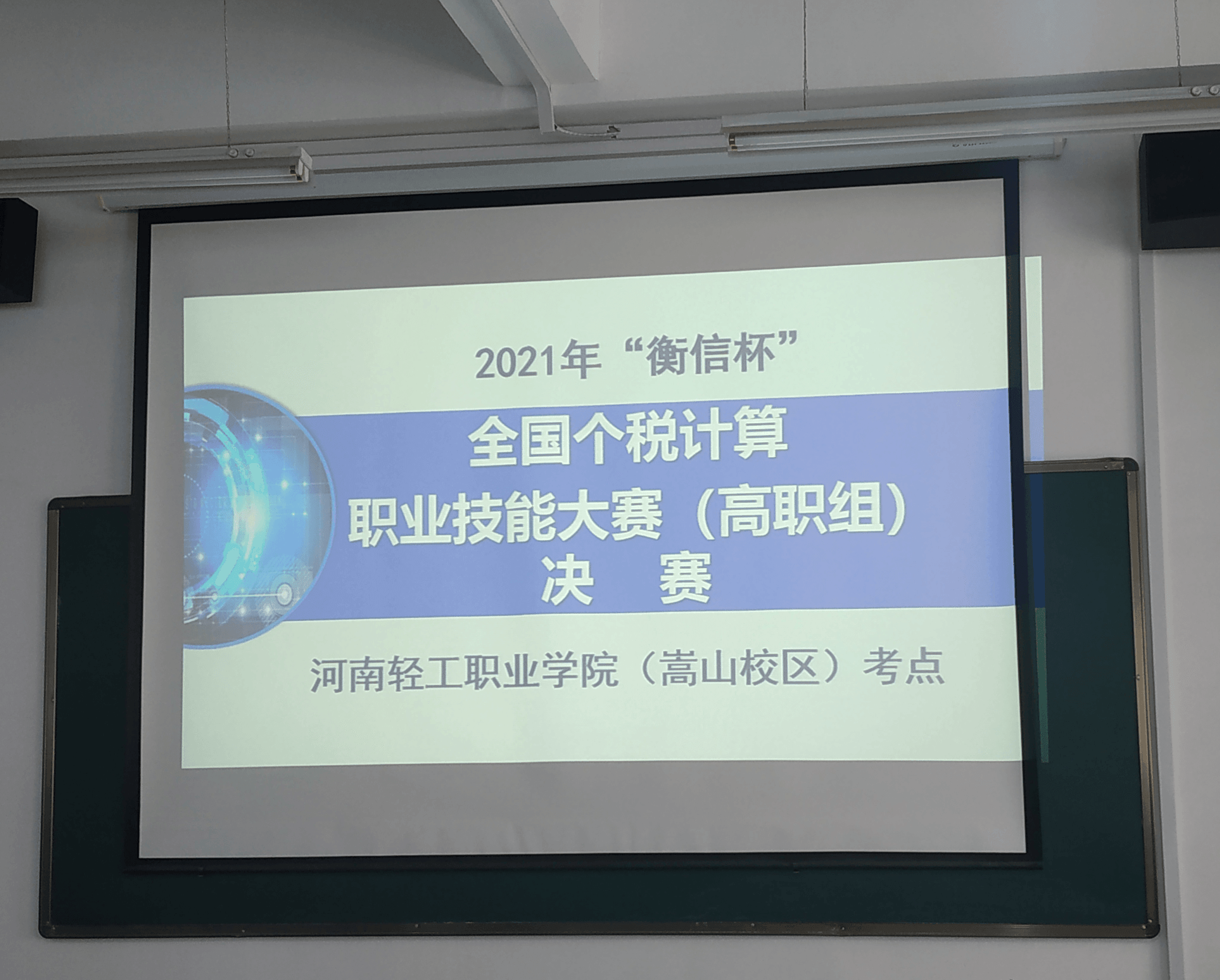 2021年“衡信杯”

全国个税计算
职业技能大赛（高职组）
决 赛

河南轻工职业学院（嵩山校区）考点